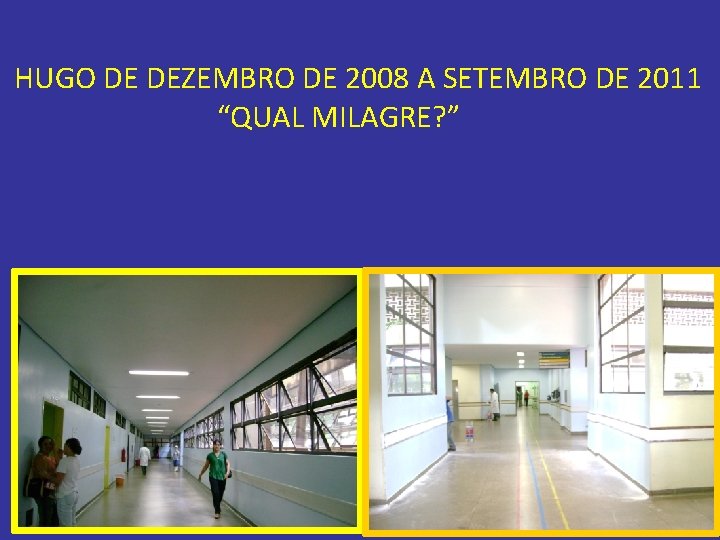 HUGO DE DEZEMBRO DE 2008 A SETEMBRO DE 2011
“QUAL MILAGRE?”